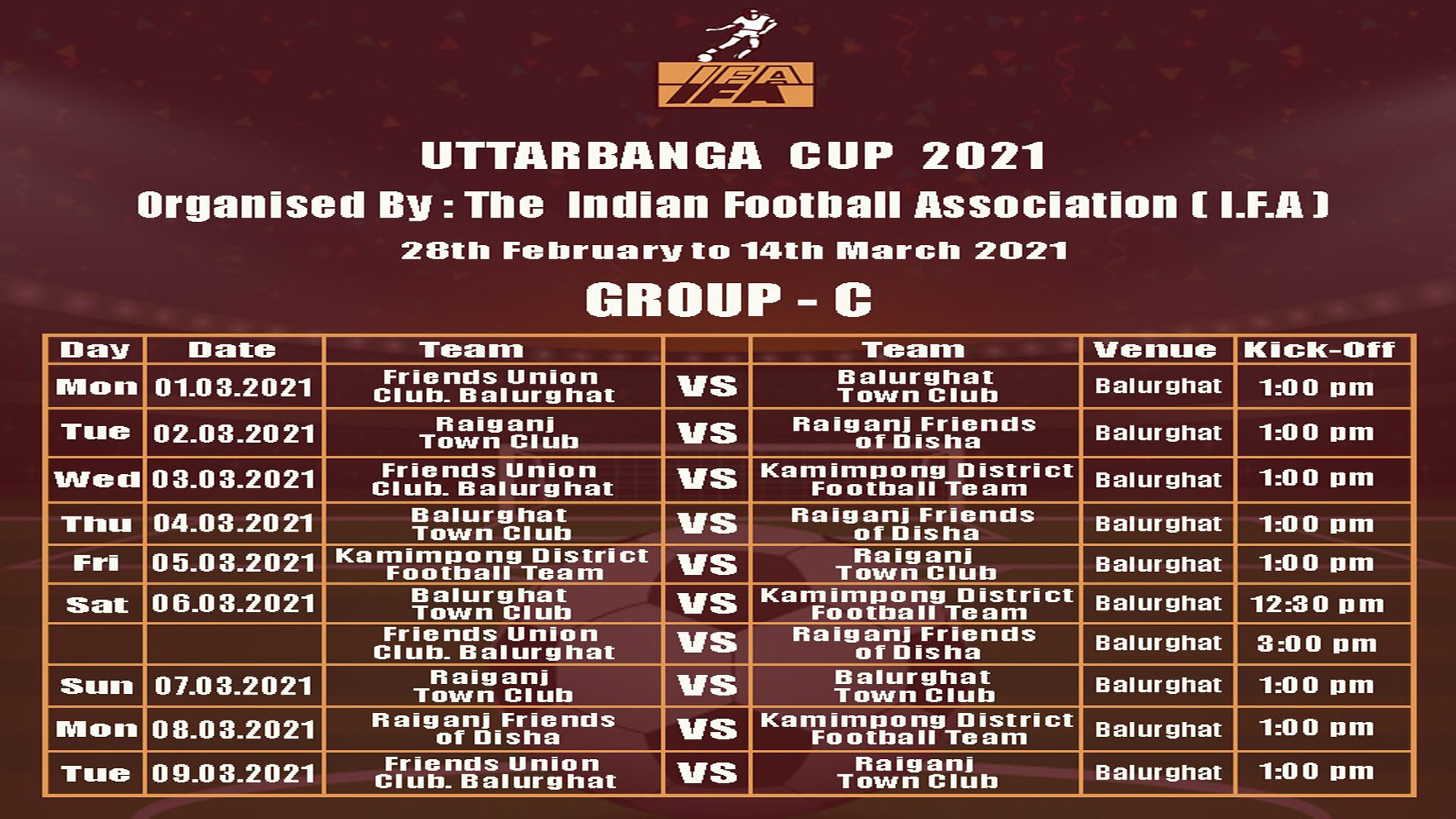 IFA

UTTARBANGA CUP 2021
Organised By : The Indian Football Association ( I.F.A )
28th February to 14th March 2021
GROUP - C

| Day | Date | Team | | Team | Venue | Kick-Off |
|---|---|---|---|---|---|---|
| Mon | 01.03.2021 | Friends Union Club. Balurghat | VS | Balurghat Town Club | Balurghat | 1:00 pm |
| Tue | 02.03.2021 | Raiganj Town Club | VS | Raiganj Friends of Disha | Balurghat | 1:00 pm |
| Wed | 03.03.2021 | Friends Union Club. Balurghat | VS | Kamimpong District Football Team | Balurghat | 1:00 pm |
| Thu | 04.03.2021 | Balurghat Town Club | VS | Raiganj Friends of Disha | Balurghat | 1:00 pm |
| Fri | 05.03.2021 | Kamimpong District Football Team | VS | Raiganj Town Club | Balurghat | 1:00 pm |
| Sat | 06.03.2021 | Balurghat Town Club | VS | Kamimpong District Football Team | Balurghat | 12:30 pm |
| | | Friends Union Club. Balurghat | VS | Raiganj Friends of Disha | Balurghat | 3:00 pm |
| Sun | 07.03.2021 | Raiganj Town Club | VS | Balurghat Town Club | Balurghat | 1:00 pm |
| Mon | 08.03.2021 | Raiganj Friends of Disha | VS | Kamimpong District Football Team | Balurghat | 1:00 pm |
| Tue | 09.03.2021 | Friends Union Club. Balurghat | VS | Raiganj Town Club | Balurghat | 1:00 pm |